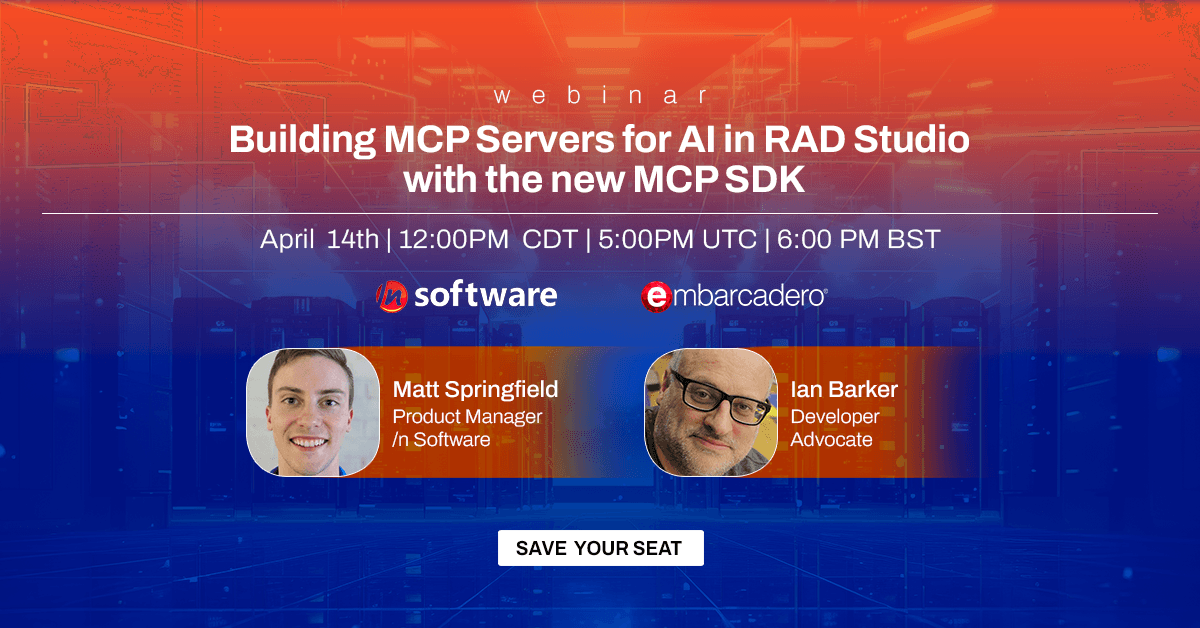 webinar

Building MCP Servers for AI in RAD Studio with the new MCP SDK

April 14th | 12:00PM CDT | 5:00PM UTC | 6:00 PM BST

/n software

embarcadero

Matt Springfield
Product Manager
/n Software

Ian Barker
Developer
Advocate

SAVE YOUR SEAT